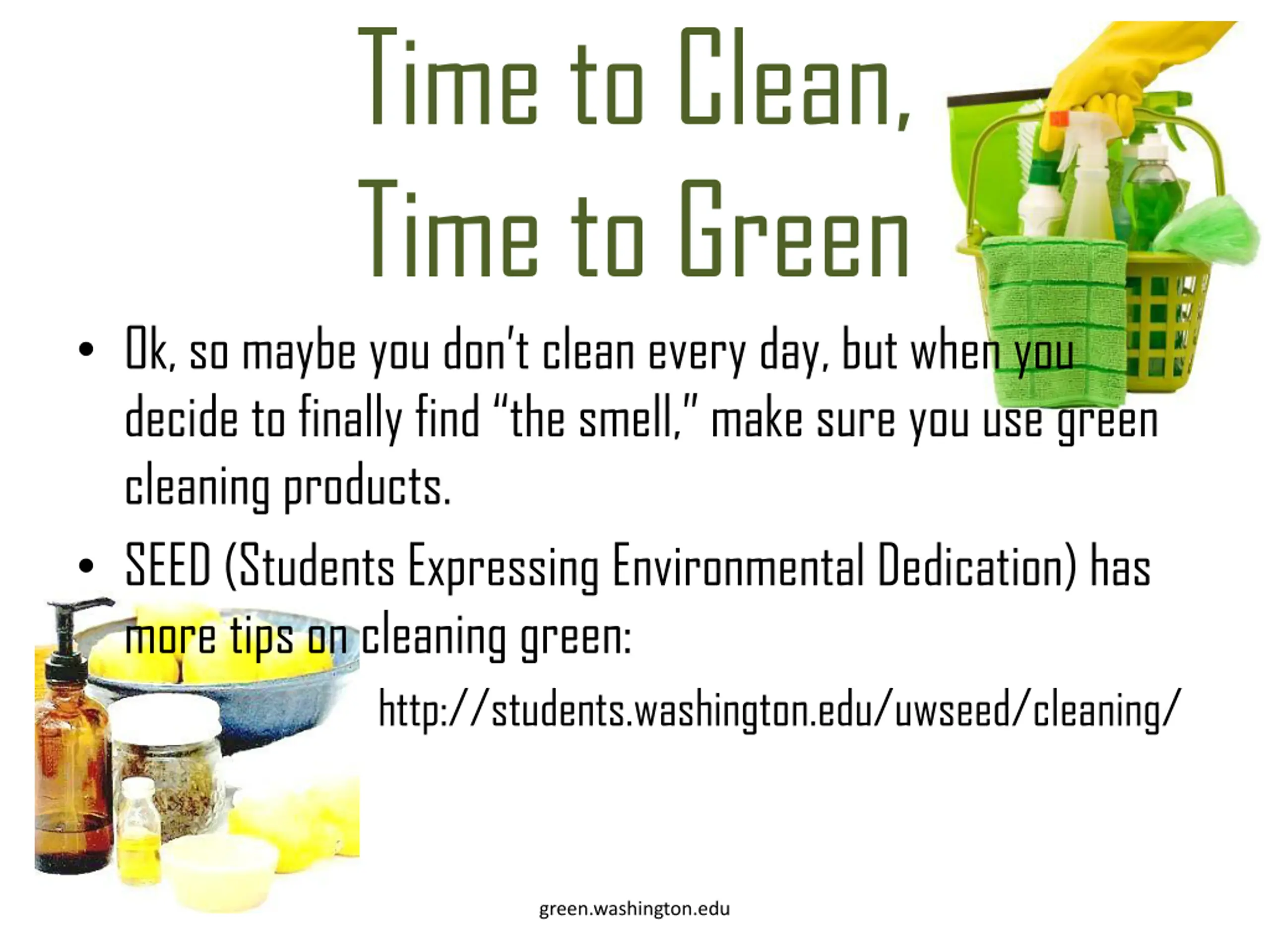 Time to Clean,
Time to Green

• Ok, so maybe you don't clean every day, but when you decide to finally find "the smell," make sure you use green cleaning products.

• SEED (Students Expressing Environmental Dedication) has more tips on cleaning green:

http://students.washington.edu/uwseed/cleaning/

green.washington.edu